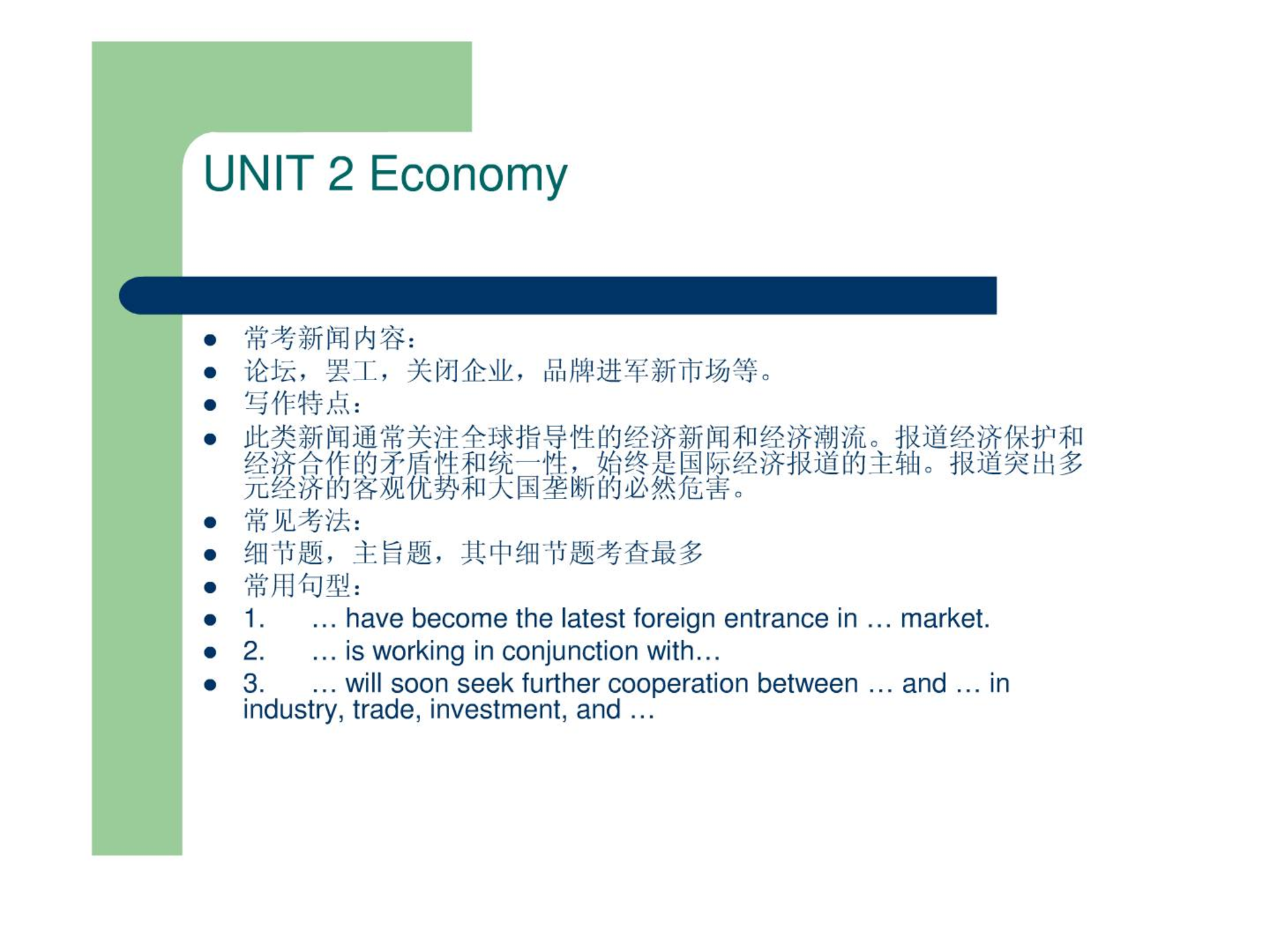 UNIT 2 Economy

- 常考新闻内容：
- 论坛，罢工，关闭企业，品牌进军新市场等。
- 写作特点：
- 此类新闻通常关注全球指导性的经济新闻和经济潮流。报道经济保护和经济合作的矛盾性和统一性，始终是国际经济报道的主轴。报道突出多元经济的客观优势和大国垄断的必然危害。
- 常见考法：
- 细节题，主旨题，其中细节题考查最多
- 常用句型：
- 1. … have become the latest foreign entrance in … market.
- 2. … is working in conjunction with…
- 3. … will soon seek further cooperation between … and … in industry, trade, investment, and …